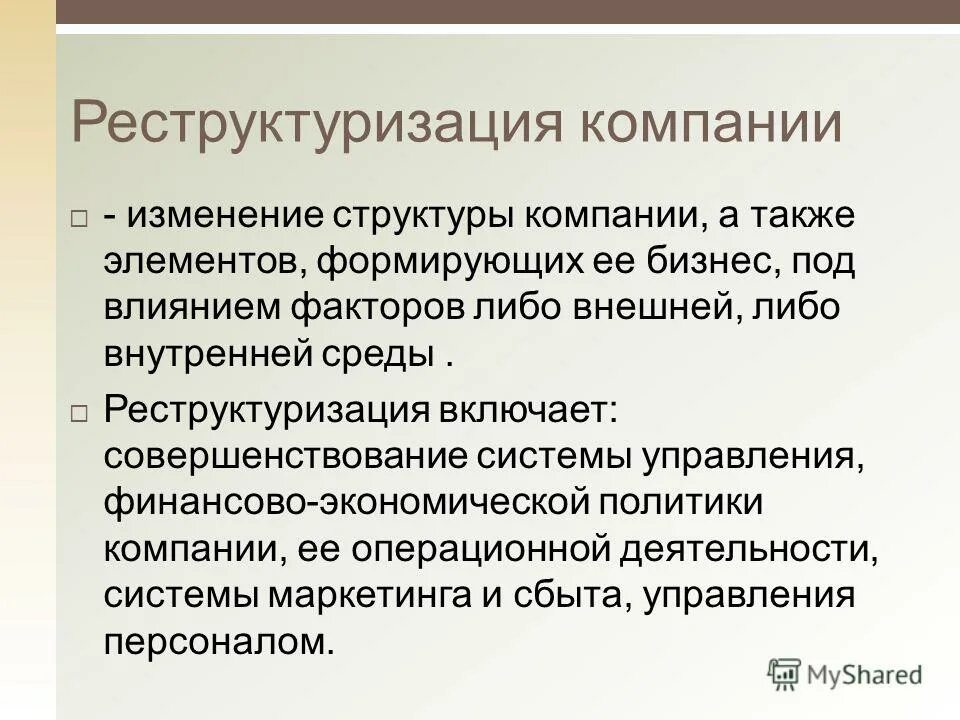 Реструктуризация компании

□ - изменение структуры компании, а также элементов, формирующих ее бизнес, под влиянием факторов либо внешней, либо внутренней среды .

□ Реструктуризация включает: совершенствование системы управления, финансово-экономической политики компании, ее операционной деятельности, системы маркетинга и сбыта, управления персоналом.

MyShared